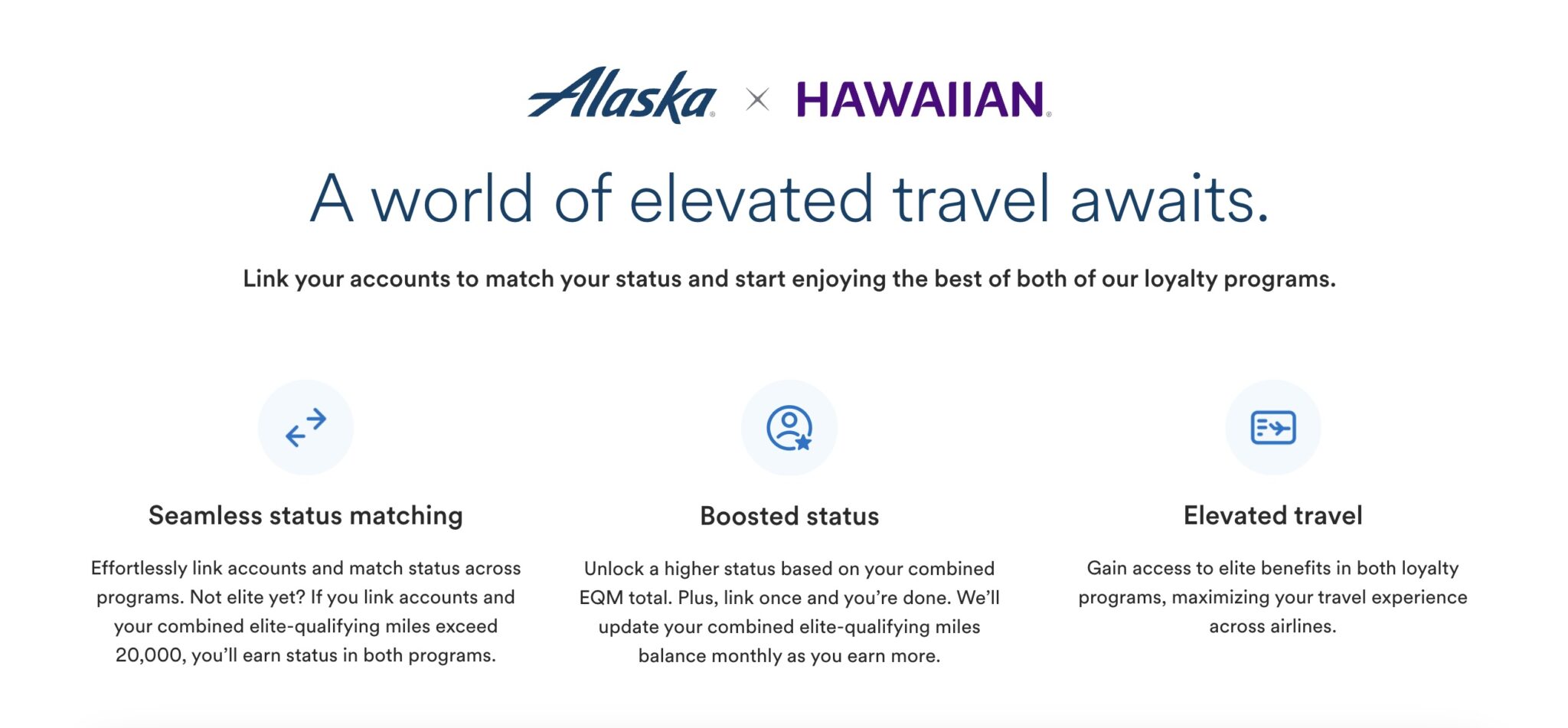 Alaska × HAWAIIAN

A world of elevated travel awaits.

Link your accounts to match your status and start enjoying the best of both of our loyalty programs.

Seamless status matching

Effortlessly link accounts and match status across programs. Not elite yet? If you link accounts and your combined elite-qualifying miles exceed 20,000, you'll earn status in both programs.

Boosted status

Unlock a higher status based on your combined EQM total. Plus, link once and you're done. We'll update your combined elite-qualifying miles balance monthly as you earn more.

Elevated travel

Gain access to elite benefits in both loyalty programs, maximizing your travel experience across airlines.